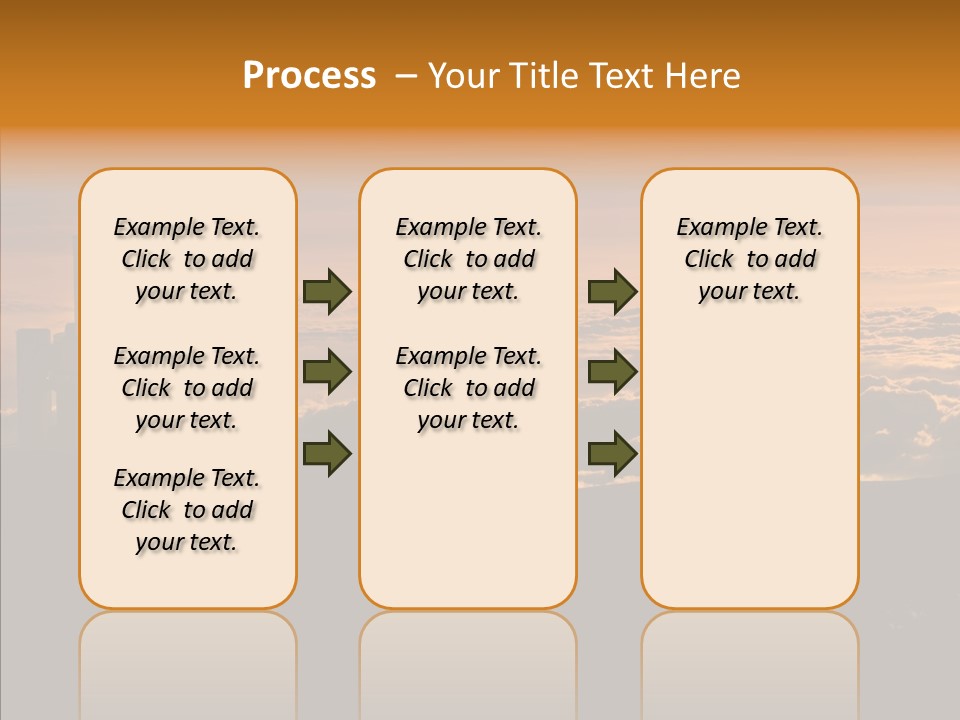 Process – Your Title Text Here

Example Text. Click to add your text.

Example Text. Click to add your text.

Example Text. Click to add your text.

Example Text. Click to add your text.

Example Text. Click to add your text.

Example Text. Click to add your text.